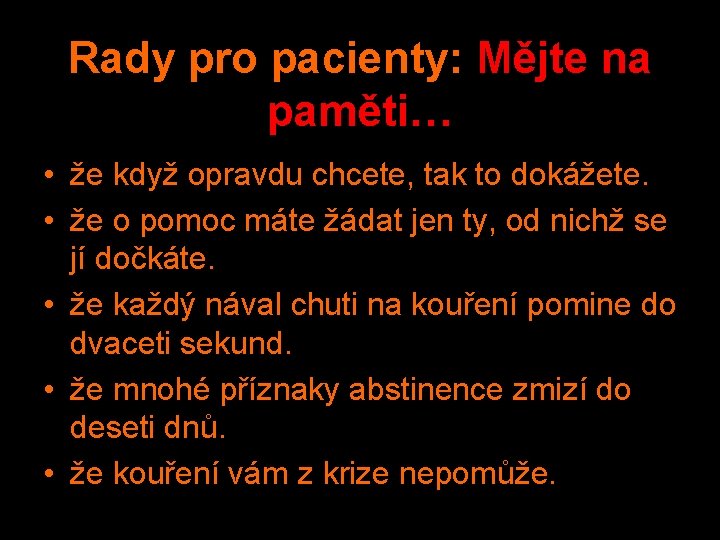 Rady pro pacienty: Mějte na paměti…

• že když opravdu chcete, tak to dokážete.
• že o pomoc máte žádat jen ty, od nichž se jí dočkáte.
• že každý nával chuti na kouření pomine do dvaceti sekund.
• že mnohé příznaky abstinence zmizí do deseti dnů.
• že kouření vám z krize nepomůže.